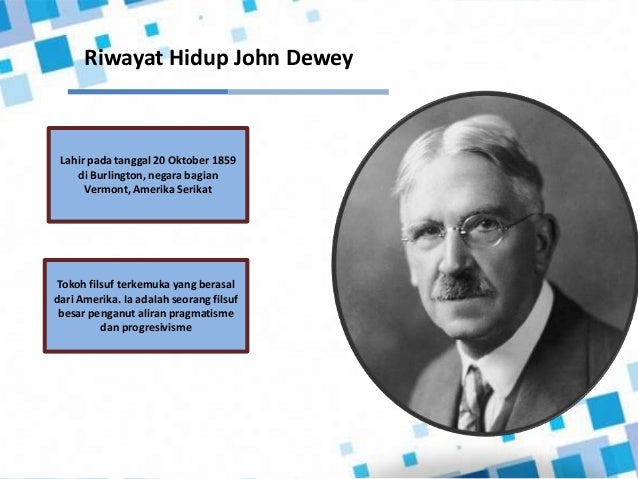 Riwayat Hidup John Dewey

Lahir pada tanggal 20 Oktober 1859 di Burlington, negara bagian Vermont, Amerika Serikat

Tokoh filsuf terkemuka yang berasal dari Amerika. Ia adalah seorang filsuf besar penganut aliran pragmatisme dan progresivisme